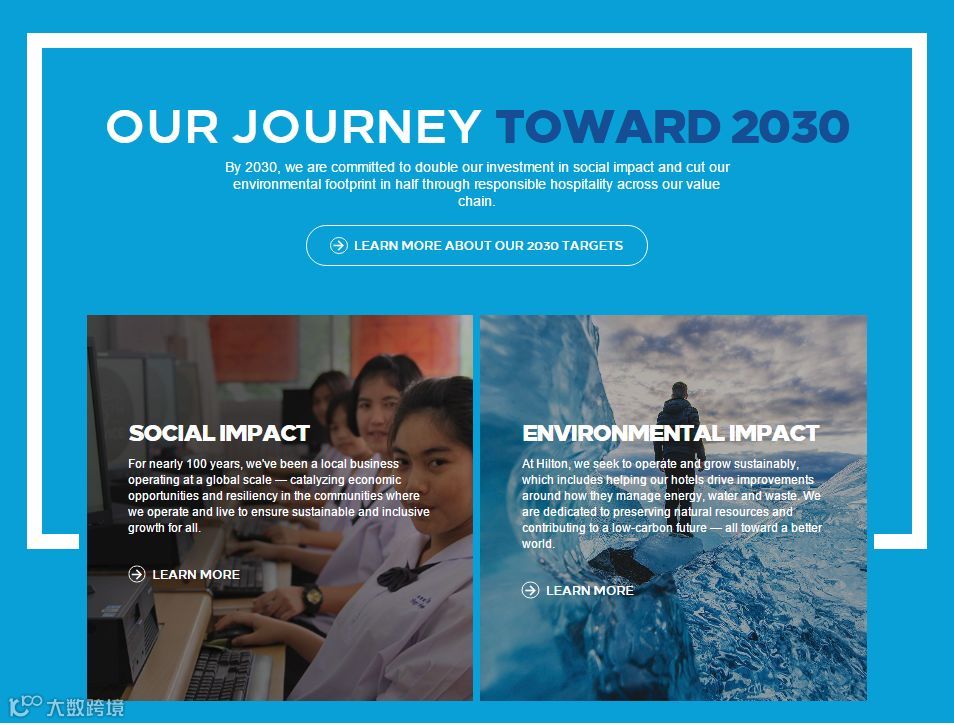 OUR JOURNEY TOWARD 2030

By 2030, we are committed to double our investment in social impact and cut our environmental footprint in half through responsible hospitality across our value chain.

LEARN MORE ABOUT OUR 2030 TARGETS

SOCIAL IMPACT

For nearly 100 years, we've been a local business operating at a global scale — catalyzing economic opportunities and resiliency in the communities where we operate and live to ensure sustainable and inclusive growth for all.

LEARN MORE

ENVIRONMENTAL IMPACT

At Hilton, we seek to operate and grow sustainably, which includes helping our hotels drive improvements around how they manage energy, water and waste. We are dedicated to preserving natural resources and contributing to a low-carbon future — all toward a better world.

LEARN MORE

大数跨境